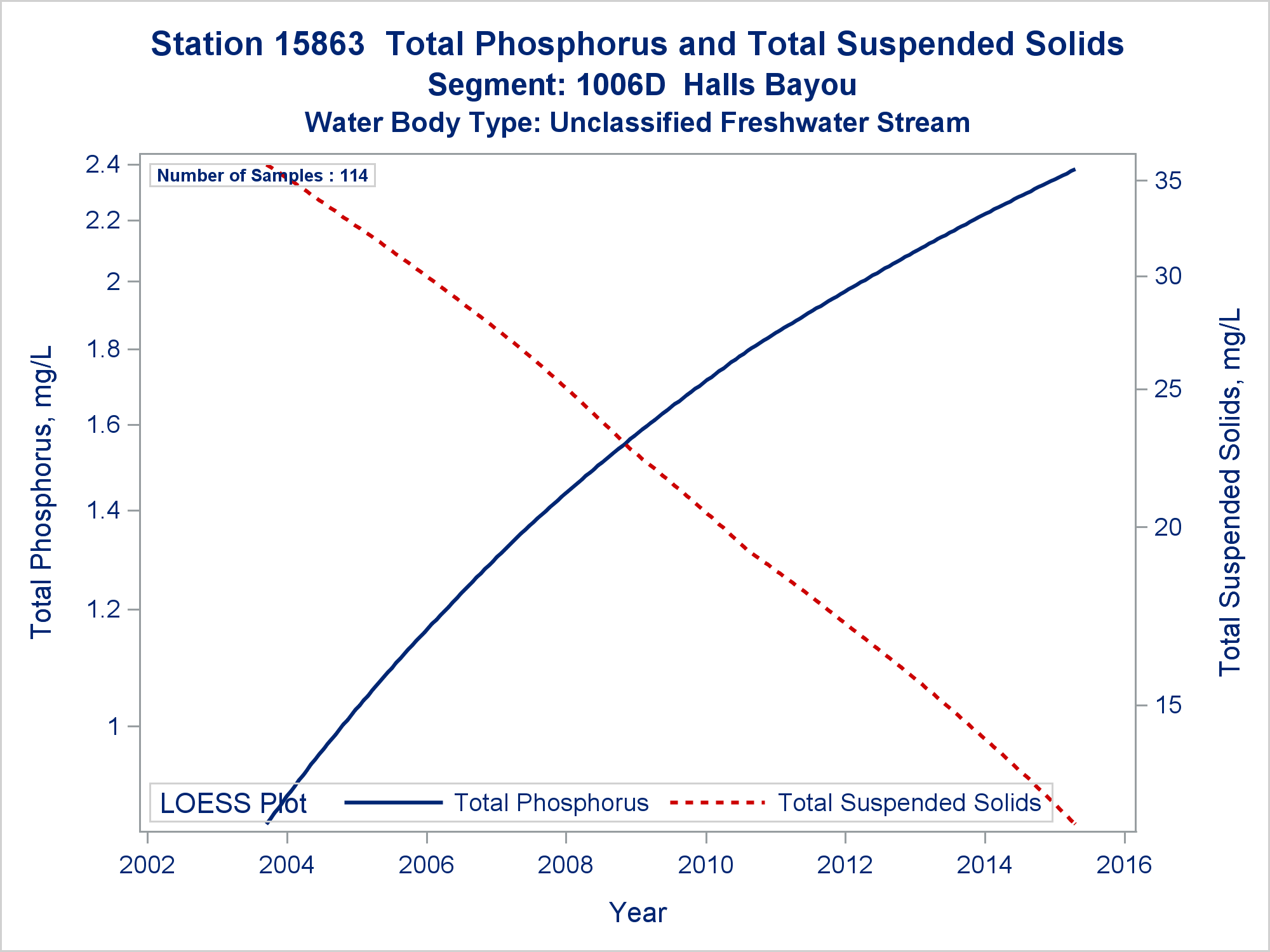 Station 15863 Total Phosphorus and Total Suspended Solids
Segment: 1006D Halls Bayou
Water Body Type: Unclassified Freshwater Stream

Number of Samples : 114

Total Phosphorus, mg/L

2.4
2.2
2
1.8
1.6
1.4
1.2
1

Total Suspended Solids, mg/L

35
30
25
20
15

LOESS Plot Total Phosphorus Total Suspended Solids

2002 2004 2006 2008 2010 2012 2014 2016

Year